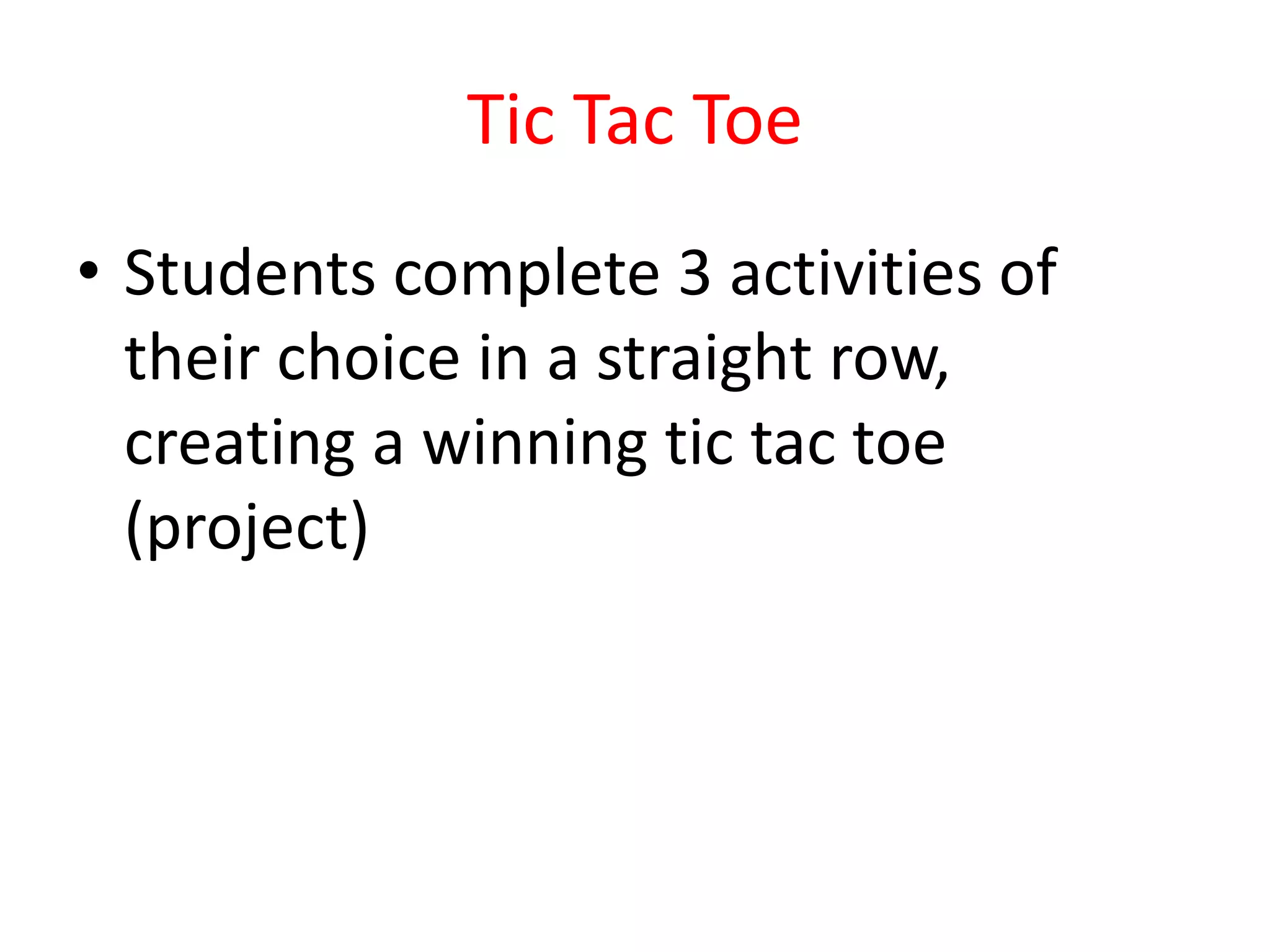 Tic Tac Toe

• Students complete 3 activities of their choice in a straight row, creating a winning tic tac toe (project)